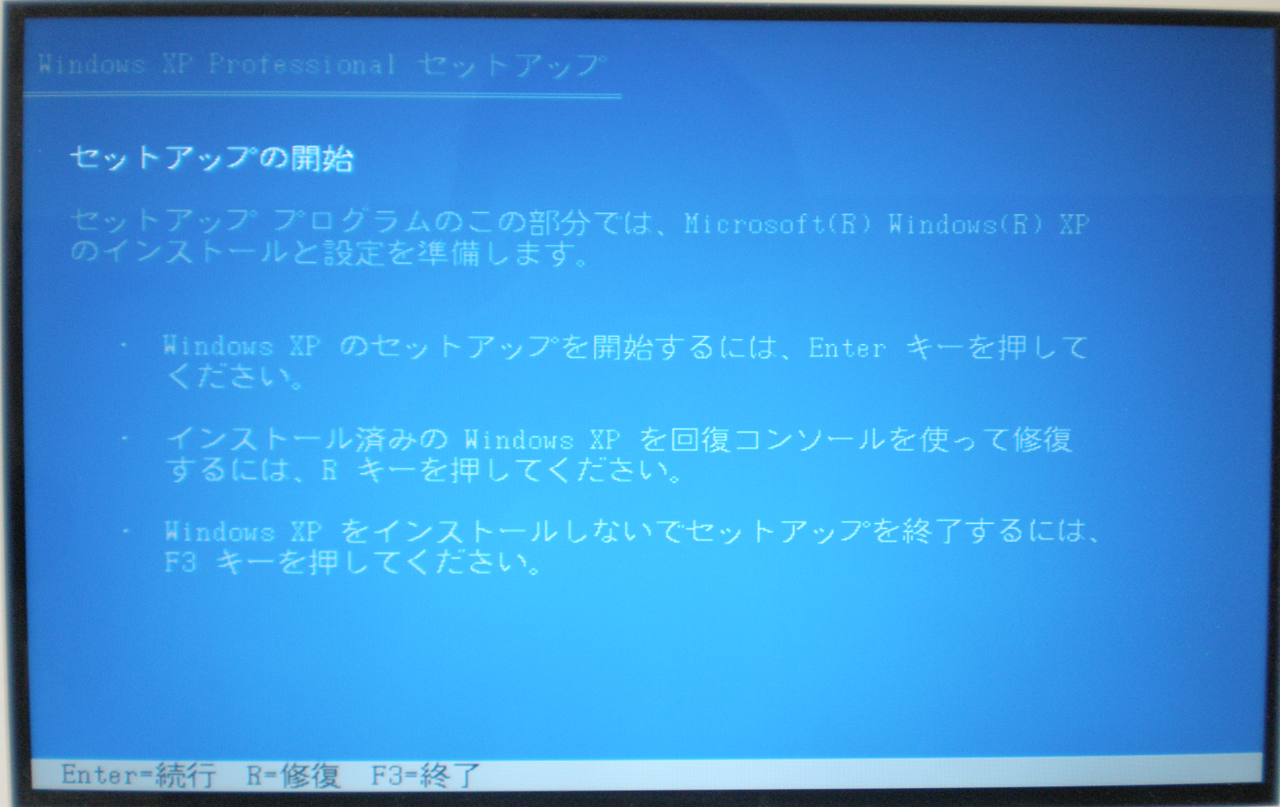 Windows XP Professional セットアップ

セットアップの開始

セットアップ プログラムのこの部分では、Microsoft(R) Windows(R) XP のインストールと設定を準備します。

・ Windows XP のセットアップを開始するには、Enter キーを押してください。

・ インストール済みの Windows XP を回復コンソールを使って修復するには、R キーを押してください。

・ Windows XP をインストールしないでセットアップを終了するには、F3 キーを押してください。

Enter=続行 R=修復 F3=終了